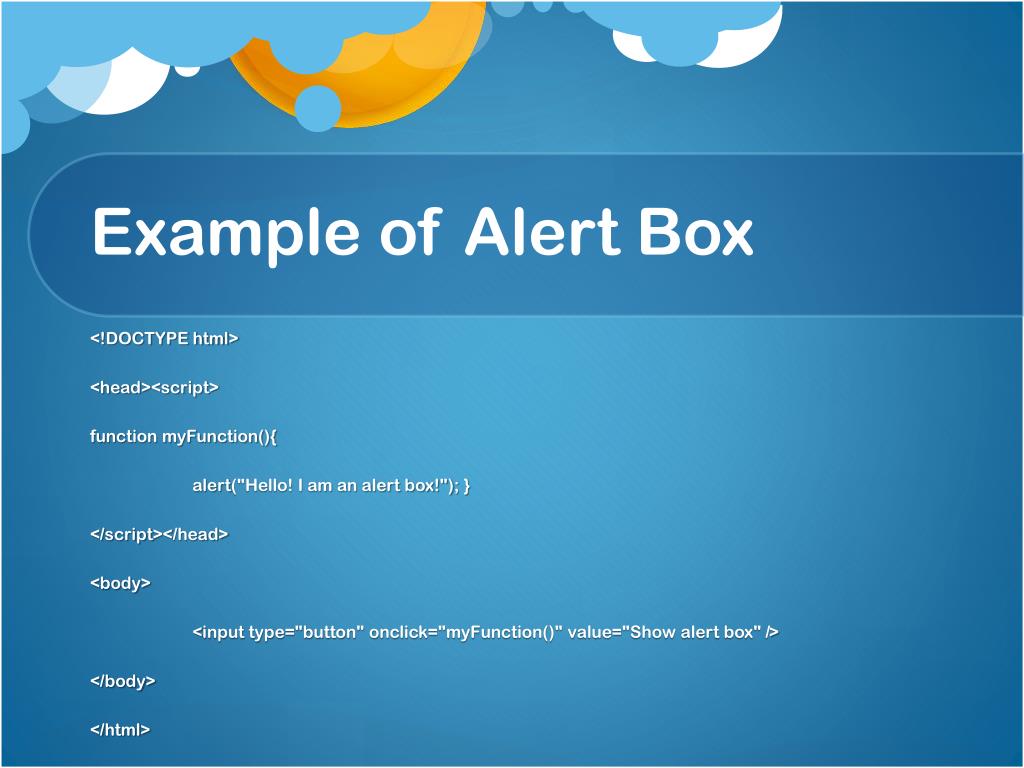 Example of Alert Box

<!DOCTYPE html>

<head><script>

function myFunction(){

alert("Hello! I am an alert box!"); }

</script></head>

<body>

<input type="button" onclick="myFunction()" value="Show alert box" />

</body>

</html>